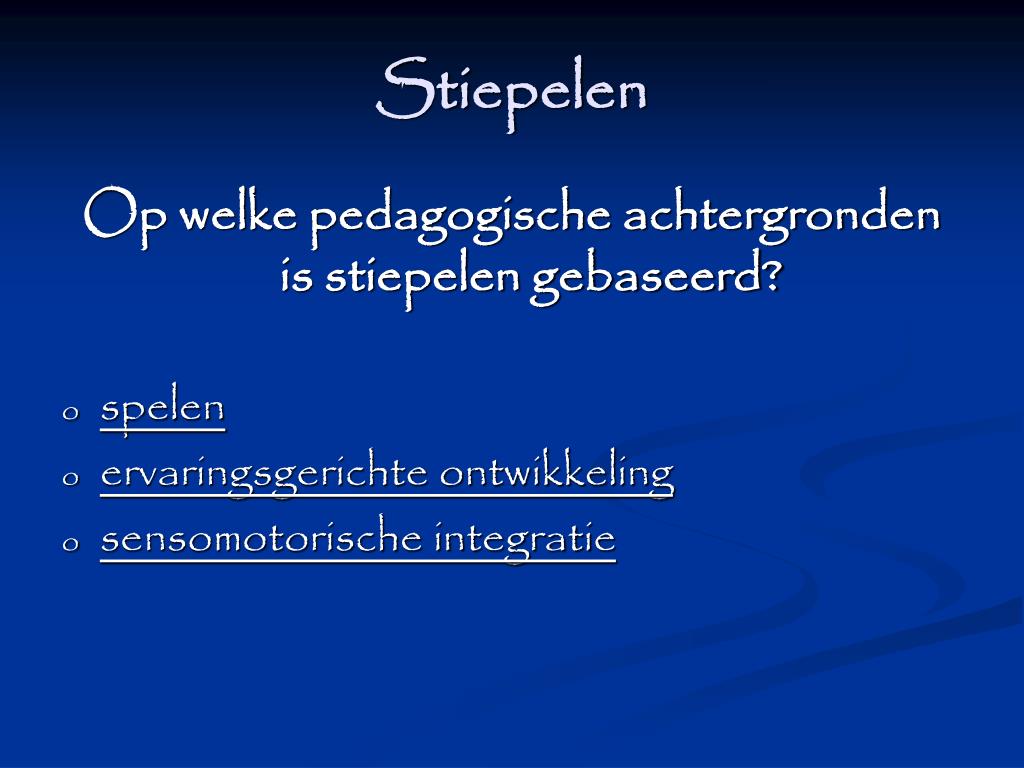 Stiepelen

Op welke pedagogische achtergronden is stiepelen gebaseerd?

o spelen
o ervaringsgerichte ontwikkeling
o sensomotorische integratie